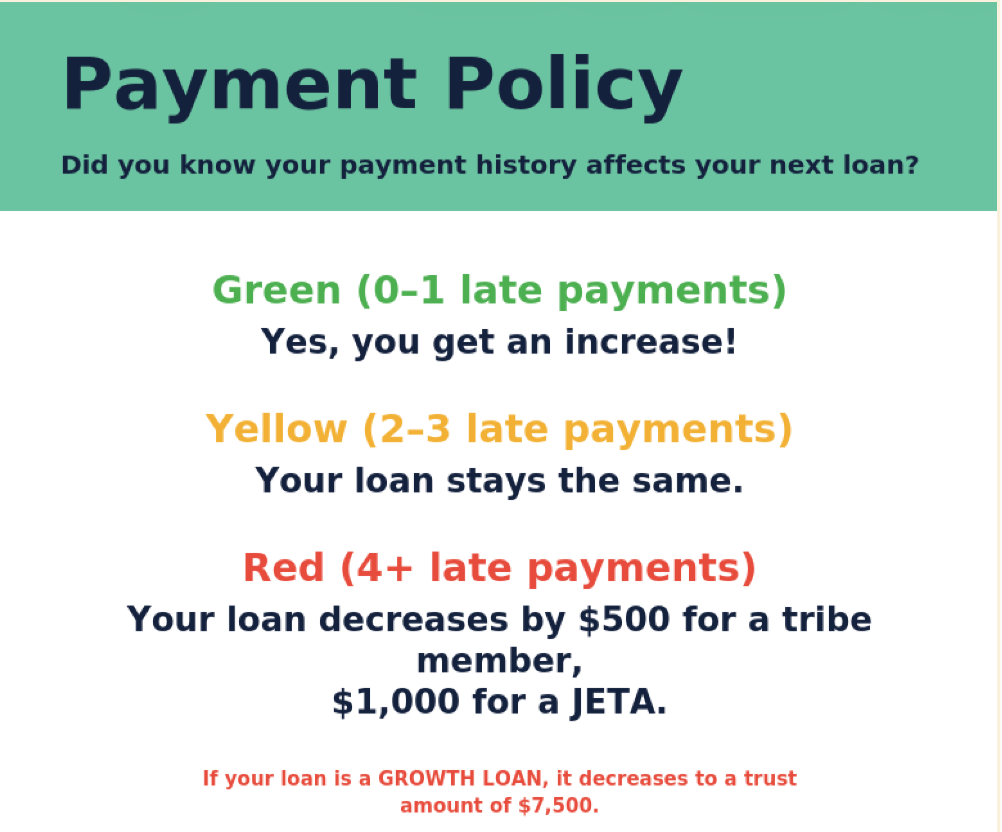 Payment Policy

Did you know your payment history affects your next loan?

Green (0–1 late payments)

Yes, you get an increase!

Yellow (2–3 late payments)

Your loan stays the same.

Red (4+ late payments)

Your loan decreases by $500 for a tribe member,
$1,000 for a JETA.

If your loan is a GROWTH LOAN, it decreases to a trust amount of $7,500.